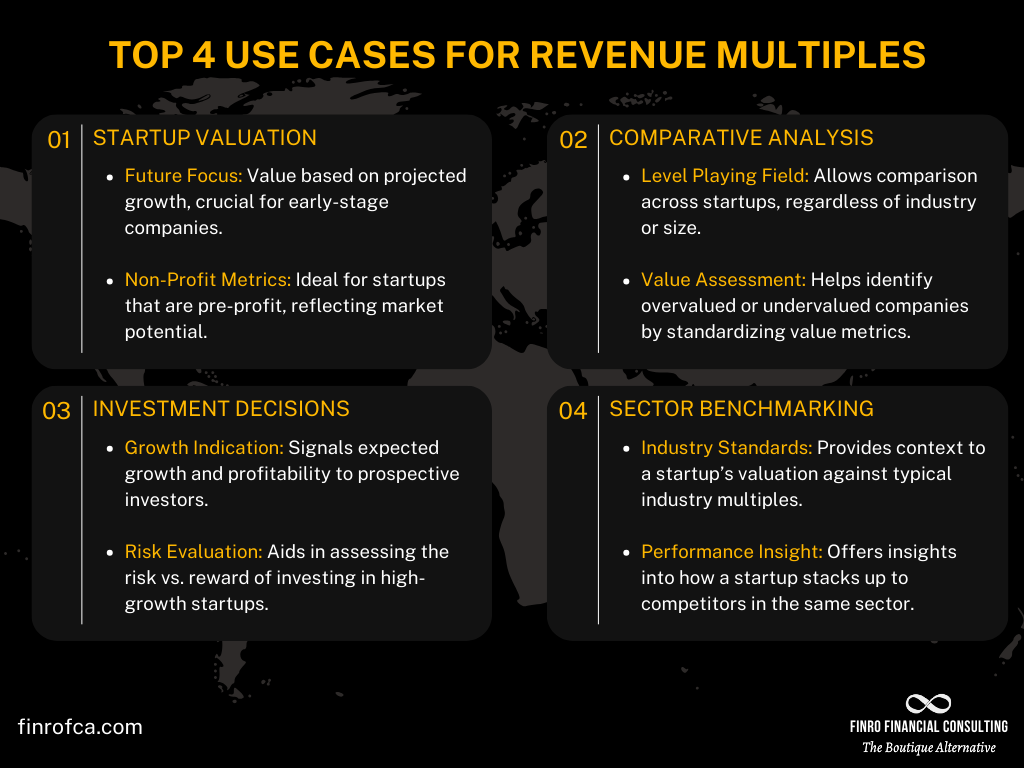 TOP 4 USE CASES FOR REVENUE MULTIPLES

01 STARTUP VALUATION

- Future Focus: Value based on projected growth, crucial for early-stage companies.
- Non-Profit Metrics: Ideal for startups that are pre-profit, reflecting market potential.

02 COMPARATIVE ANALYSIS

- Level Playing Field: Allows comparison across startups, regardless of industry or size.
- Value Assessment: Helps identify overvalued or undervalued companies by standardizing value metrics.

03 INVESTMENT DECISIONS

- Growth Indication: Signals expected growth and profitability to prospective investors.
- Risk Evaluation: Aids in assessing the risk vs. reward of investing in high-growth startups.

04 SECTOR BENCHMARKING

- Industry Standards: Provides context to a startup's valuation against typical industry multiples.
- Performance Insight: Offers insights into how a startup stacks up to competitors in the same sector.

finrofca.com

FINRO FINANCIAL CONSULTING
The Boutique Alternative